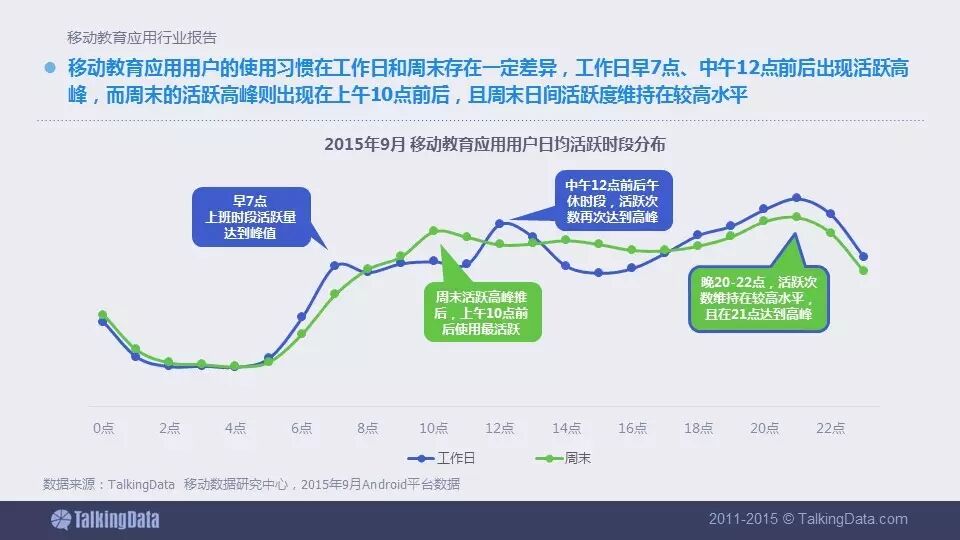 移动教育应用行业报告

移动教育应用用户的使用习惯在工作日和周末存在一定差异，工作日早7点、中午12点前后出现活跃高峰，而周末的活跃高峰则出现在上午10点前后，且周末日间活跃度维持在较高水平

2015年9月 移动教育应用用户日均活跃时段分布

早7点
上班时段活跃量达到峰值

中午12点前后午休时段，活跃次数再次达到高峰

周末活跃高峰推后，上午10点前后使用最活跃

晚20-22点，活跃次数维持在较高水平，且在21点达到高峰

0点 2点 4点 6点 8点 10点 12点 14点 16点 18点 20点 22点

工作日 周末

数据来源：TalkingData 移动数据研究中心，2015年9月Android平台数据

TalkingData

2011-2015 © TalkingData.com